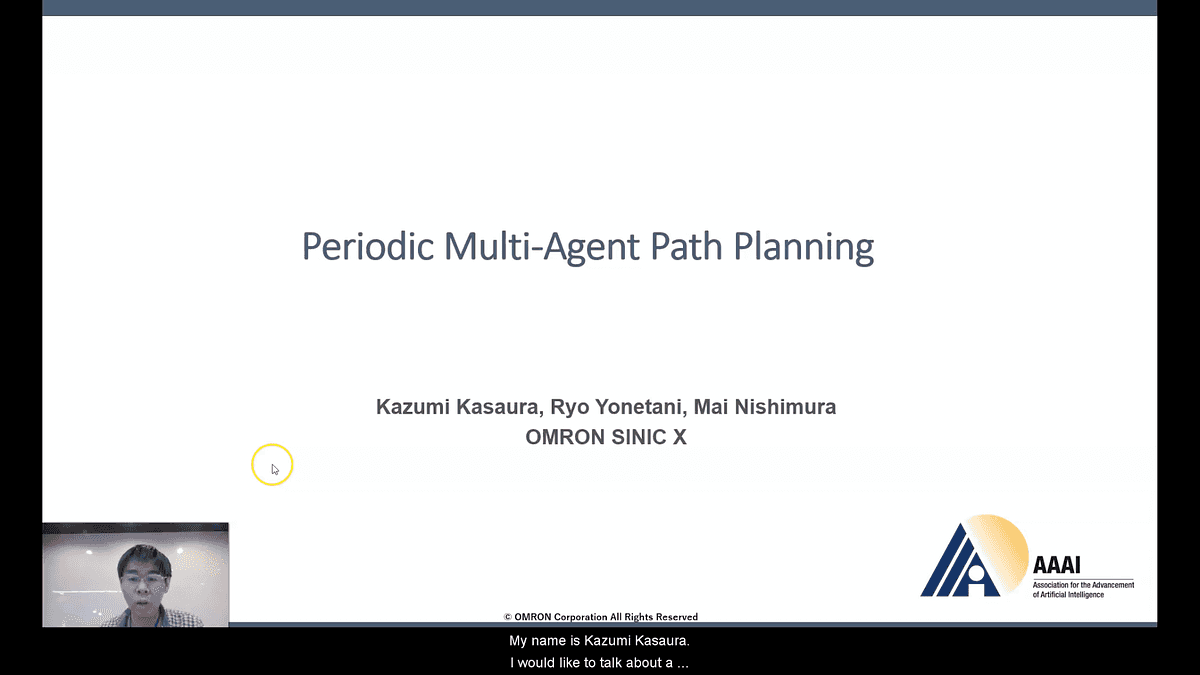 Periodic Multi-Agent Path Planning

Kazumi Kasaura, Ryo Yonetani, Mai Nishimura
OMRON SINIC X

AAAI
Association for the Advancement of Artificial Intelligence

© OMRON Corporation All Rights Reserved

My name is Kazumi Kasaura.
I would like to talk about a ...